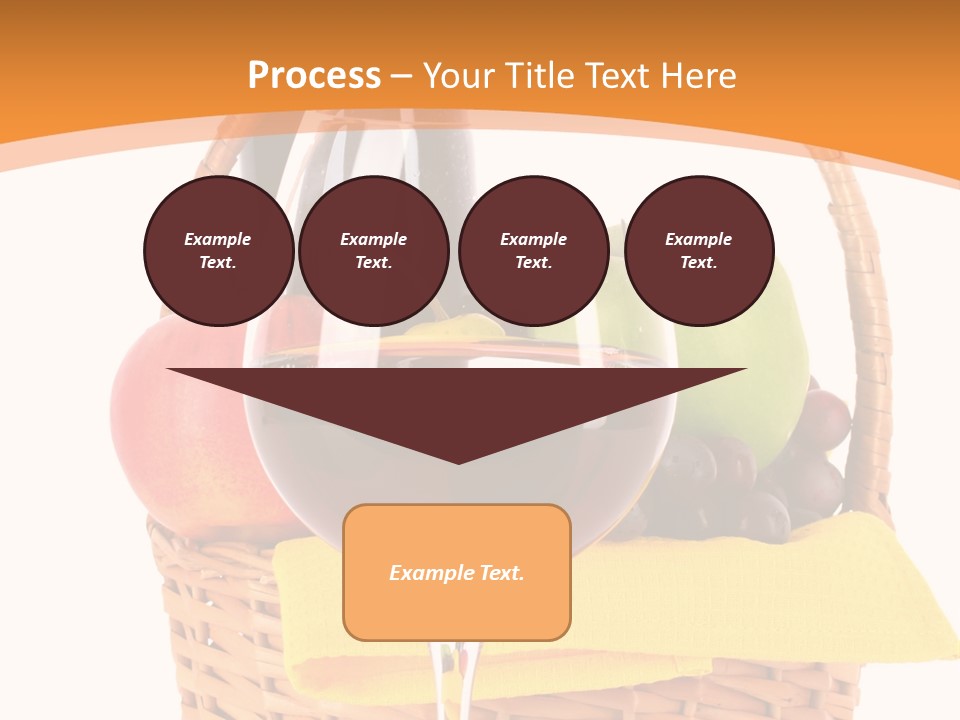 Process – Your Title Text Here

Example Text.

Example Text.

Example Text.

Example Text.

Example Text.